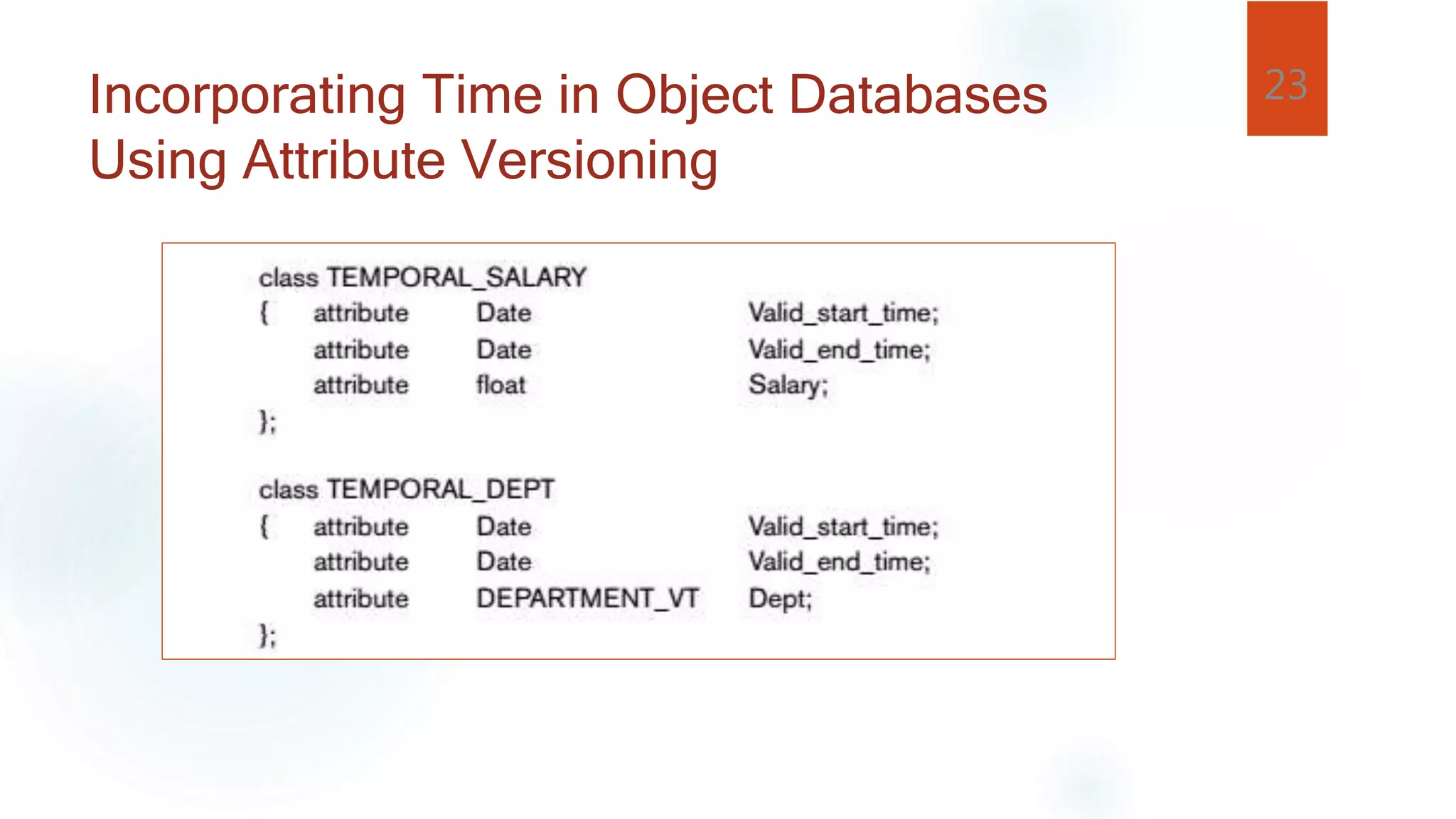 Incorporating Time in Object Databases Using Attribute Versioning

23

class TEMPORAL_SALARY
{ attribute Date Valid_start_time;
attribute Date Valid_end_time;
attribute float Salary;
};

class TEMPORAL_DEPT
{ attribute Date Valid_start_time;
attribute Date Valid_end_time;
attribute DEPARTMENT_VT Dept;
};